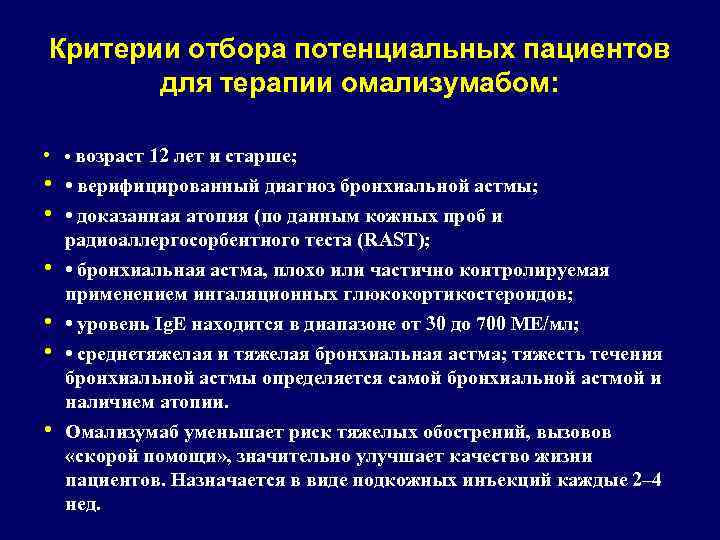 Критерии отбора потенциальных пациентов для терапии омализумабом:

• • возраст 12 лет и старше;

• • верифицированный диагноз бронхиальной астмы;

• • доказанная атопия (по данным кожных проб и радиоаллергосорбентного теста (RAST);

• • бронхиальная астма, плохо или частично контролируемая применением ингаляционных глюкокортикостероидов;

• • уровень IgE находится в диапазоне от 30 до 700 МЕ/мл;

• • среднетяжелая и тяжелая бронхиальная астма; тяжесть течения бронхиальной астмы определяется самой бронхиальной астмой и наличием атопии.

• Омализумаб уменьшает риск тяжелых обострений, вызовов «скорой помощи», значительно улучшает качество жизни пациентов. Назначается в виде подкожных инъекций каждые 2–4 нед.